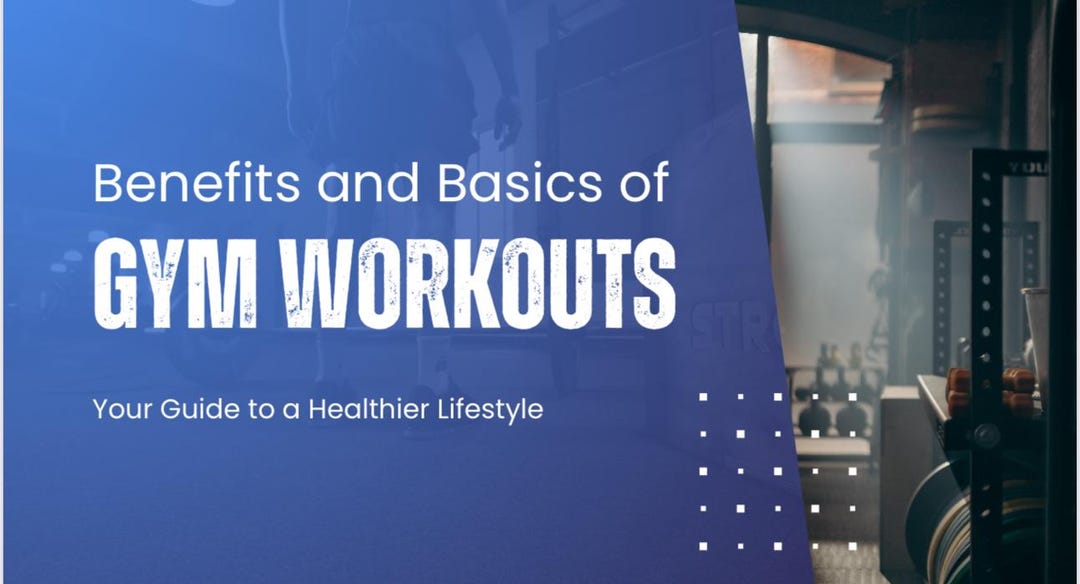 Benefits and Basics of
GYM WORKOUTS

Your Guide to a Healthier Lifestyle